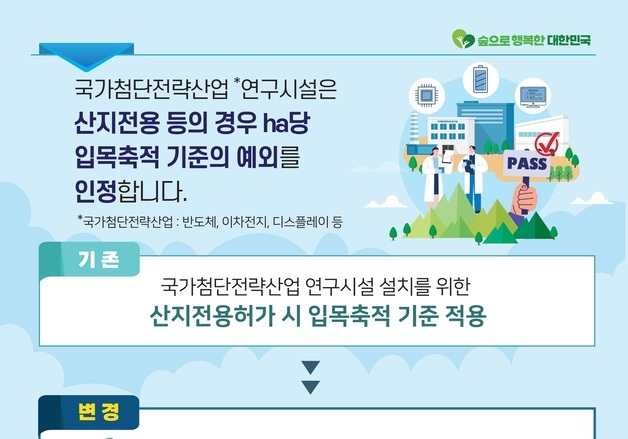 숲으로 행복한 대한민국

국가첨단전략산업 *연구시설은 산지전용 등의 경우 ha당 입목축적 기준의 예외를 인정합니다.

*국가첨단전략산업 : 반도체, 이차전지, 디스플레이 등

PASS

기 존

국가첨단전략산업 연구시설 설치를 위한 산지전용허가 시 입목축적 기준 적용

변 경